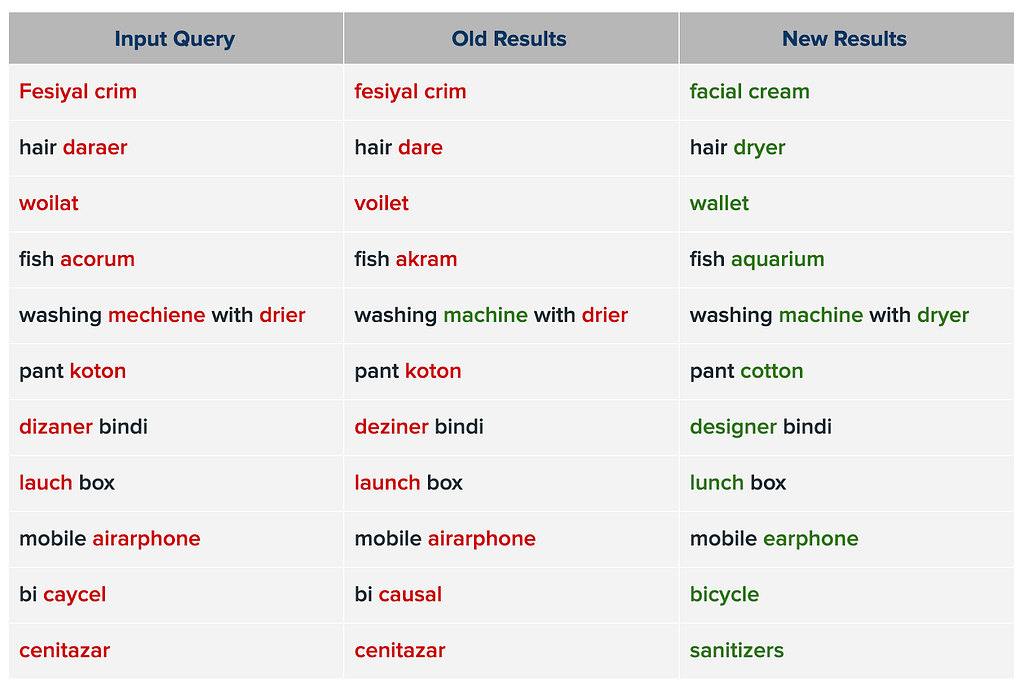 | Input Query | Old Results | New Results |
|---|---|---|
| Fesiyal crim | fesiyal crim | facial cream |
| hair daraer | hair dare | hair dryer |
| woilat | voilet | wallet |
| fish acorum | fish akram | fish aquarium |
| washing mechiene with drier | washing machine with drier | washing machine with dryer |
| pant koton | pant koton | pant cotton |
| dizaner bindi | deziner bindi | designer bindi |
| lauch box | launch box | lunch box |
| mobile airarphone | mobile airarphone | mobile earphone |
| bi caycel | bi causal | bicycle |
| cenitazar | cenitazar | sanitizers |